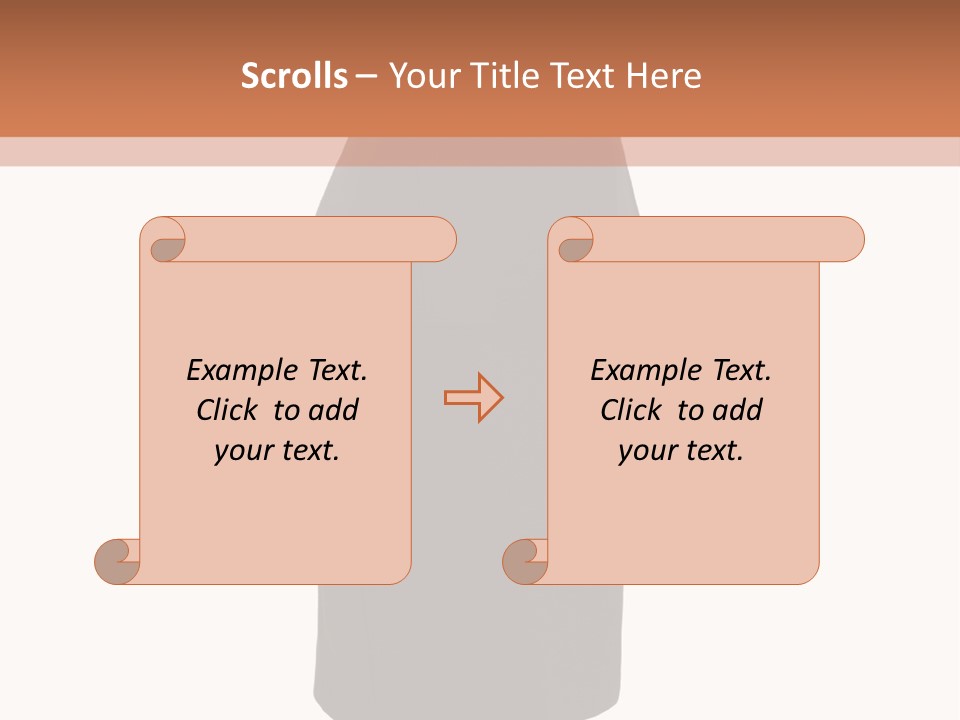 Scrolls – Your Title Text Here

Example Text. Click to add your text.

Example Text. Click to add your text.